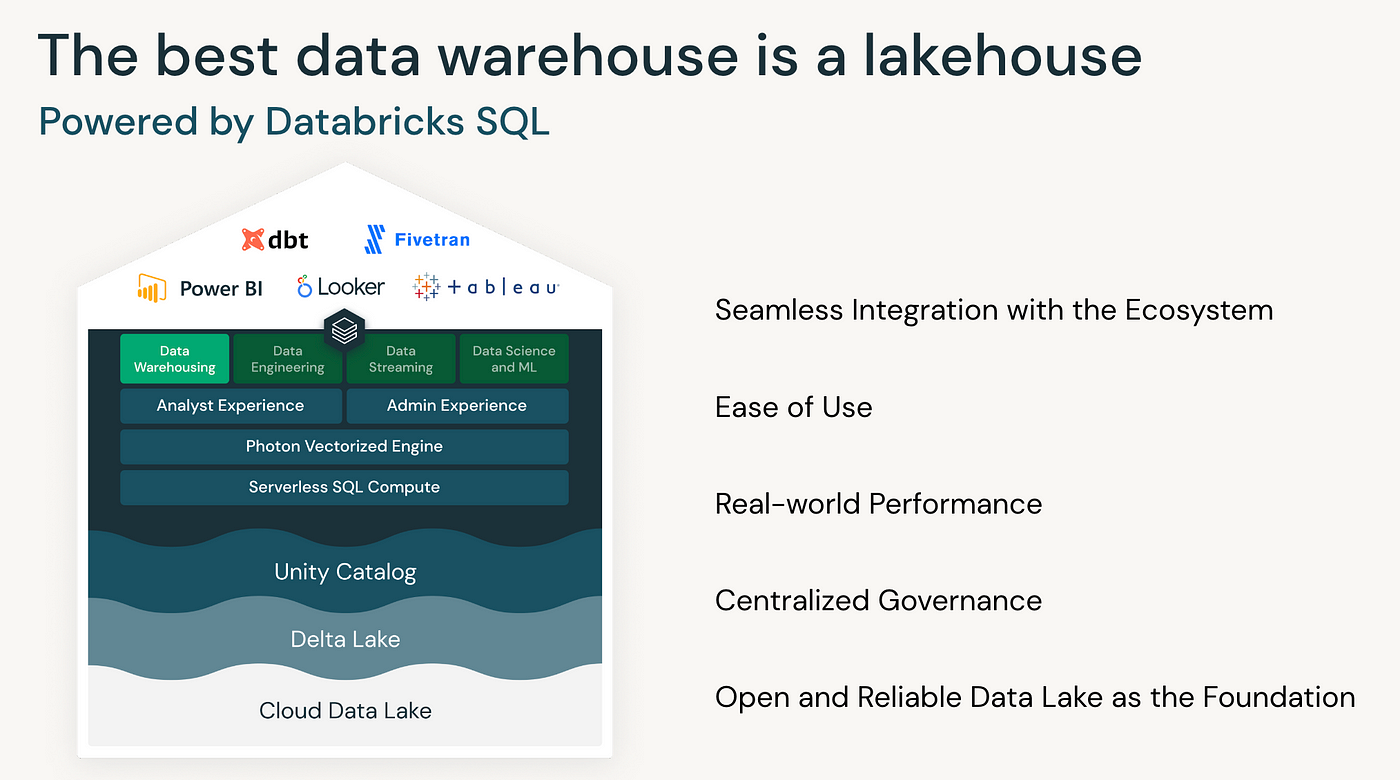 The best data warehouse is a lakehouse
Powered by Databricks SQL

dbt
Fivetran
Power BI
Looker
+ a b l e a u

Data Warehousing
Data Engineering
Data Streaming
Data Science and ML
Analyst Experience
Admin Experience
Photon Vectorized Engine
Serverless SQL Compute
Unity Catalog
Delta Lake
Cloud Data Lake

Seamless Integration with the Ecosystem

Ease of Use

Real-world Performance

Centralized Governance

Open and Reliable Data Lake as the Foundation